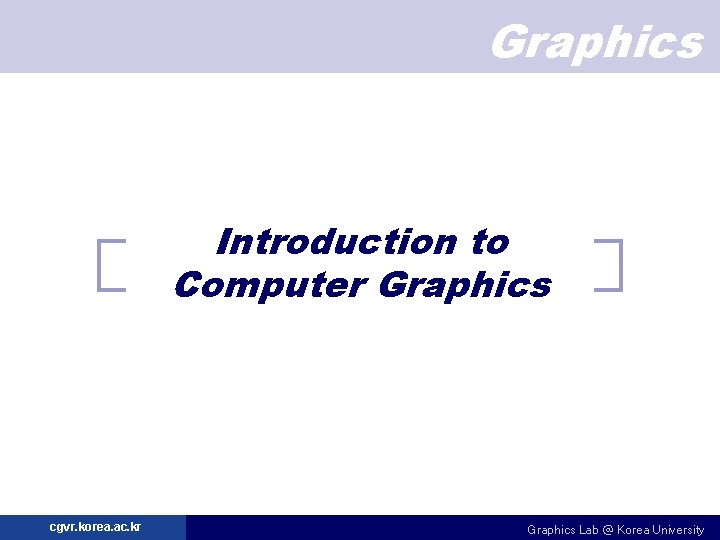 Graphics

Introduction to Computer Graphics

cgvr.korea.ac.kr

Graphics Lab @ Korea University